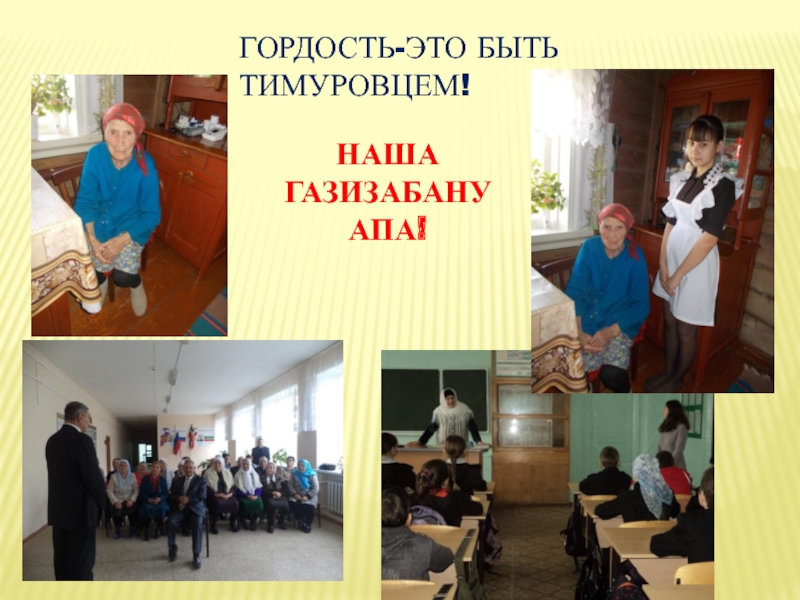 ГОРДОСТЬ-ЭТО БЫТЬ ТИМУРОВЦЕМ!

НАША ГАЗИЗАБАНУ АПА!